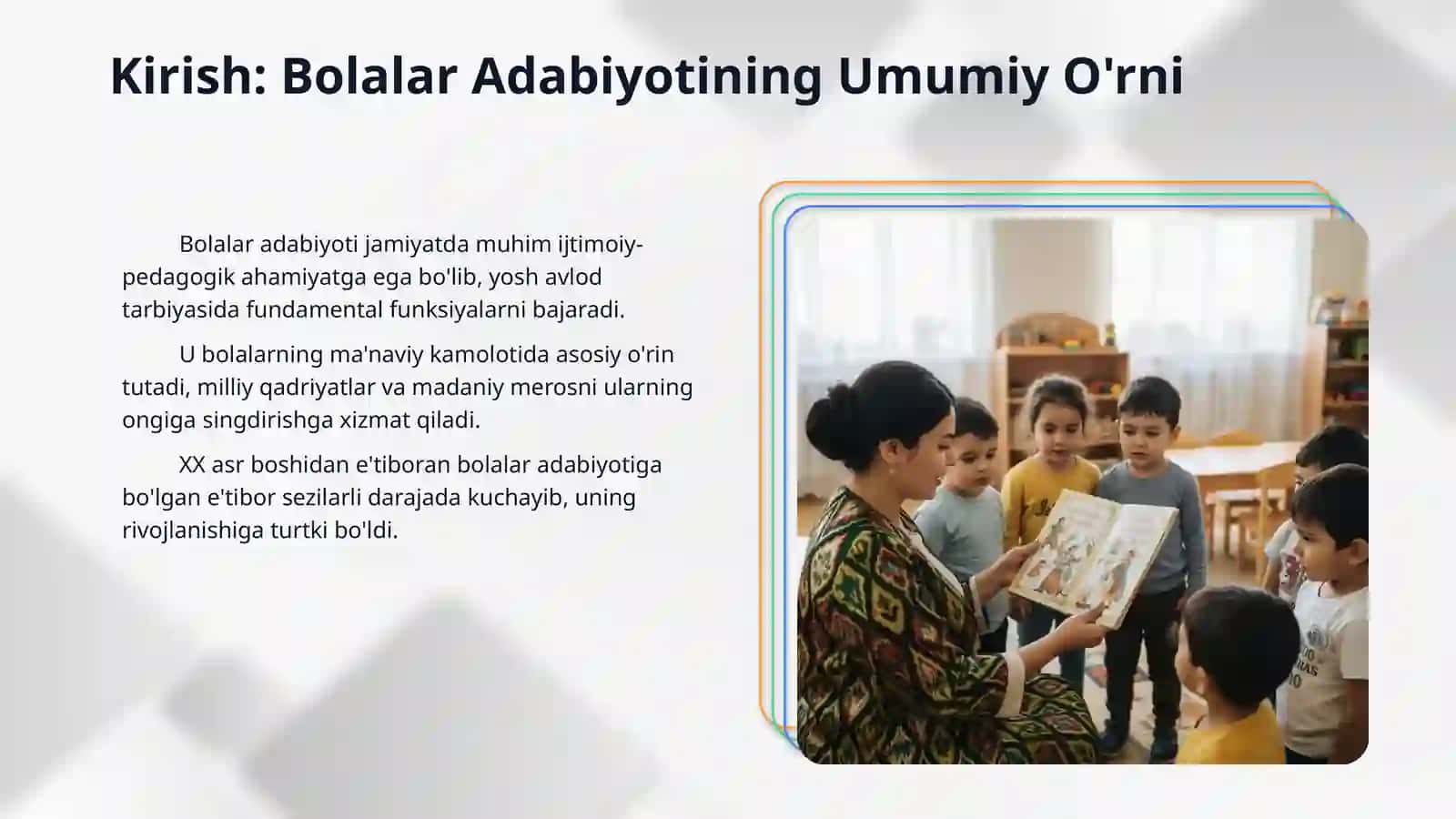 Kirish: Bolalar Adabiyotining Umumiy O'rni

Bolalar adabiyoti jamiyatda muhim ijtimoiy-pedagogik ahamiyatga ega bo'lib, yosh avlod tarbiyasida fundamental funksiyalarni bajaradi.

U bolalarning ma'naviy kamolotida asosiy o'rin tutadi, milliy qadriyatlar va madaniy merosni ularning ongiga singdirishga xizmat qiladi.

XX asr boshidan e'tiboran bolalar adabiyotiga bo'lgan e'tibor sezilarli darajada kuchayib, uning rivojlanishiga turtki bo'ldi.